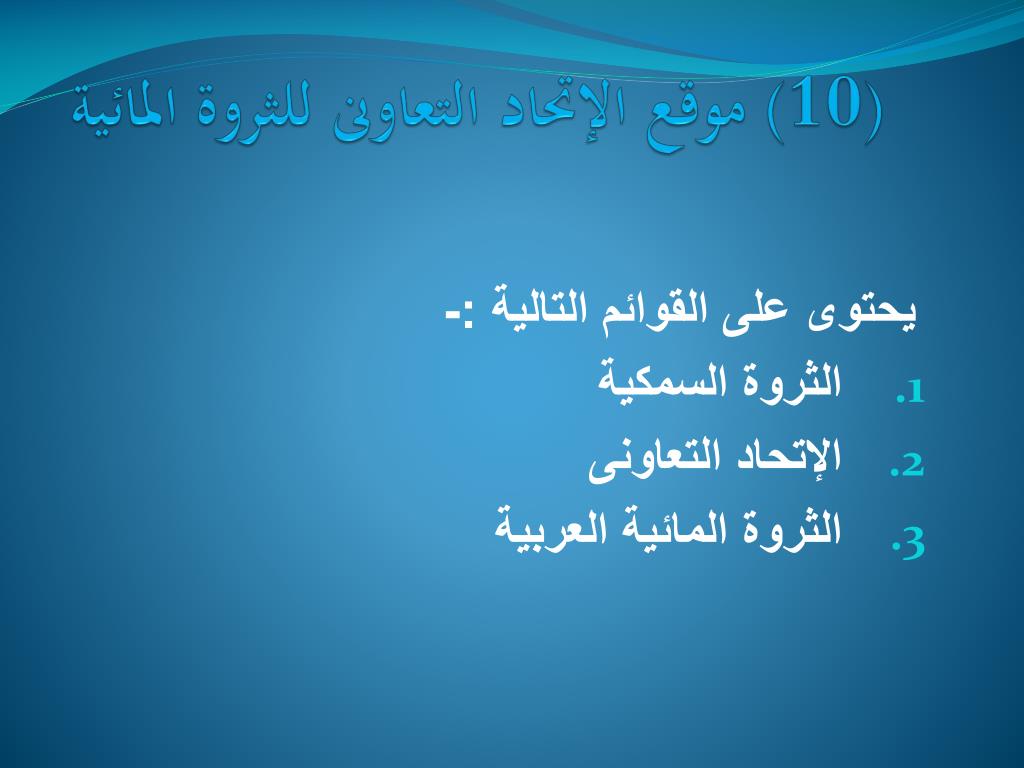 (10) موقع الإتحاد التعاونى للثروة المائية

يحتوى على القوائم التالية :-

1. الثروة السمكية
2. الإتحاد التعاونى
3. الثروة المائية العربية